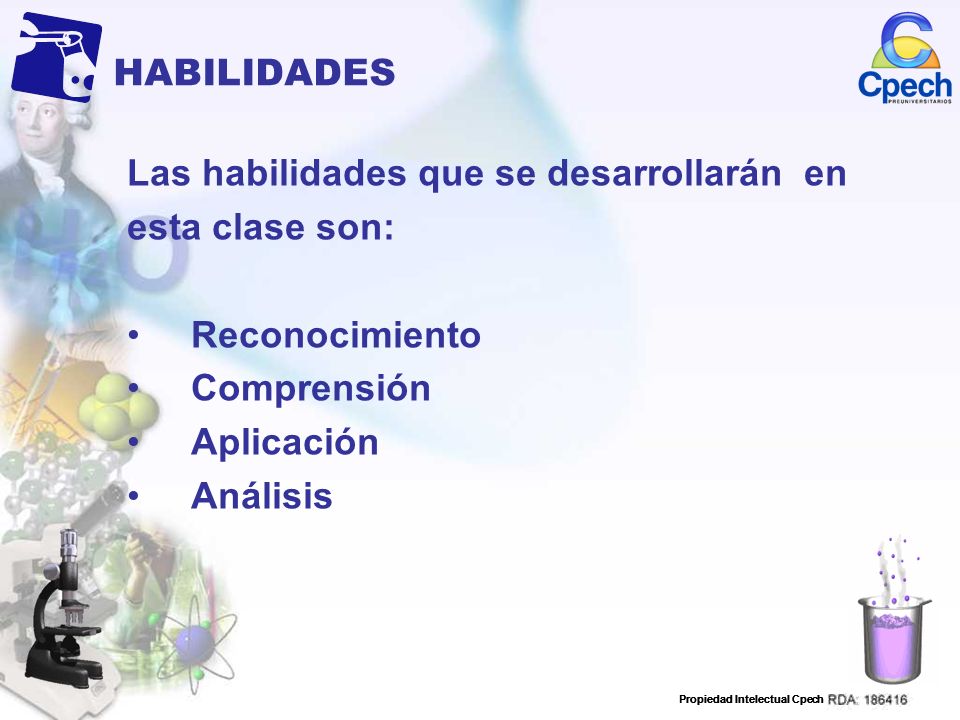 HABILIDADES

Cpech PREUNIVERSITARIOS

Las habilidades que se desarrollarán en esta clase son:

• Reconocimiento
• Comprensión
• Aplicación
• Análisis

Propiedad Intelectual Cpech RDA: 186416